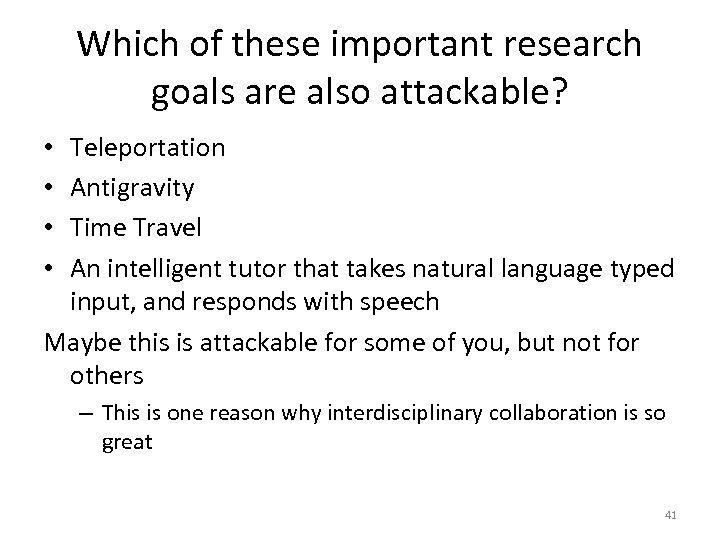 Which of these important research goals are also attackable?

• Teleportation
• Antigravity
• Time Travel
• An intelligent tutor that takes natural language typed input, and responds with speech

Maybe this is attackable for some of you, but not for others

– This is one reason why interdisciplinary collaboration is so great

41